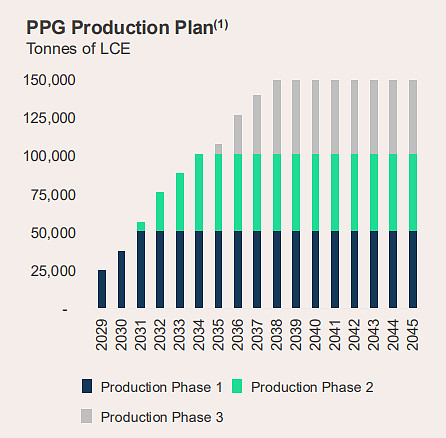 PPG Production Plan$^{(1)}$
Tonnes of LCE

150,000
125,000
100,000
75,000
50,000
25,000
-

2029
2030
2031
2032
2033
2034
2035
2036
2037
2038
2039
2040
2041
2042
2043
2044
2045

Production Phase 1
Production Phase 2
Production Phase 3